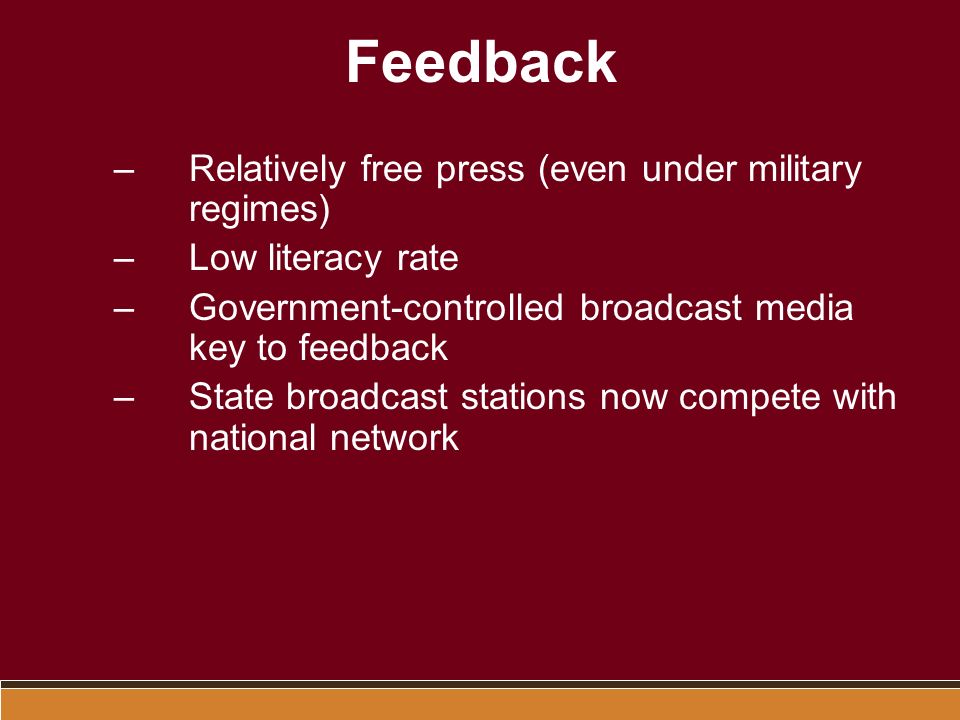 Feedback

– Relatively free press (even under military regimes)
– Low literacy rate
– Government-controlled broadcast media key to feedback
– State broadcast stations now compete with national network